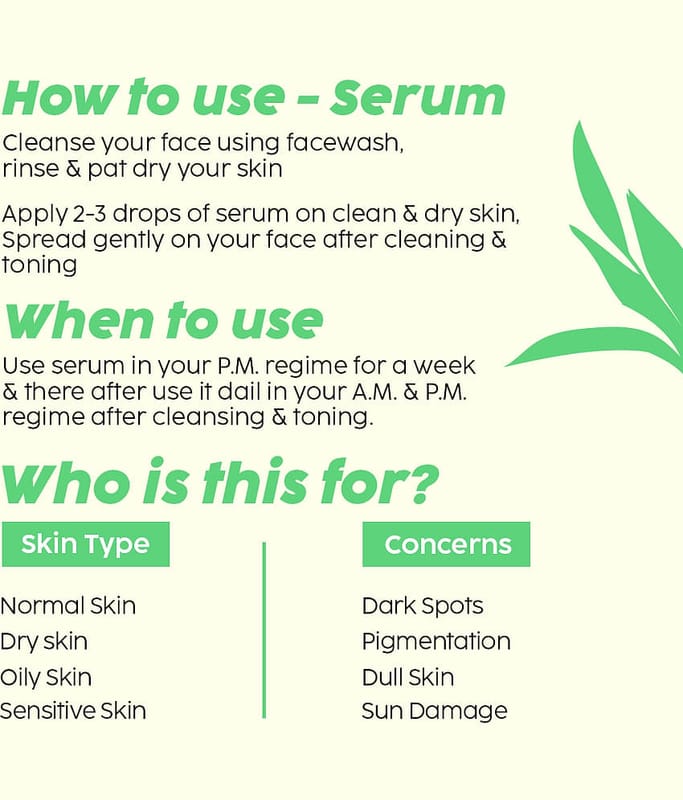 How to use - Serum

Cleanse your face using facewash, rinse & pat dry your skin

Apply 2-3 drops of serum on clean & dry skin, Spread gently on your face after cleaning & toning

When to use

Use serum in your P.M. regime for a week & there after use it dail in your A.M. & P.M. regime after cleansing & toning.

Who is this for?

Skin Type

Normal Skin
Dry skin
Oily Skin
Sensitive Skin

Concerns

Dark Spots
Pigmentation
Dull Skin
Sun Damage